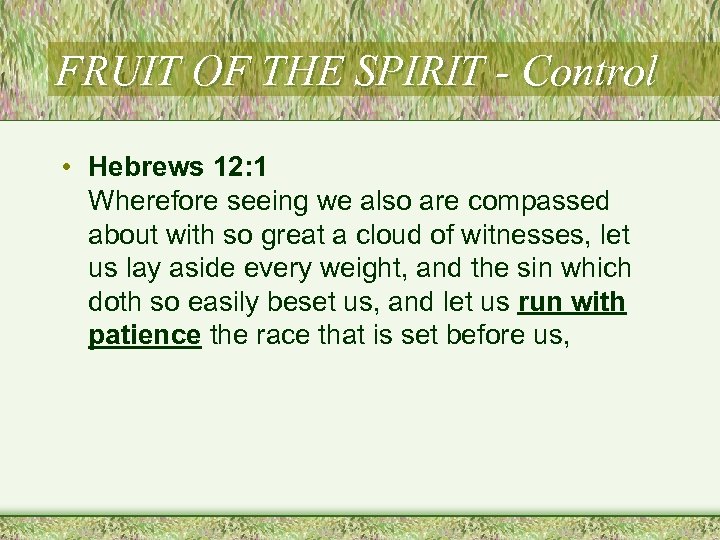 FRUIT OF THE SPIRIT - Control

• Hebrews 12:1
Wherefore seeing we also are compassed about with so great a cloud of witnesses, let us lay aside every weight, and the sin which doth so easily beset us, and let us run with patience the race that is set before us,